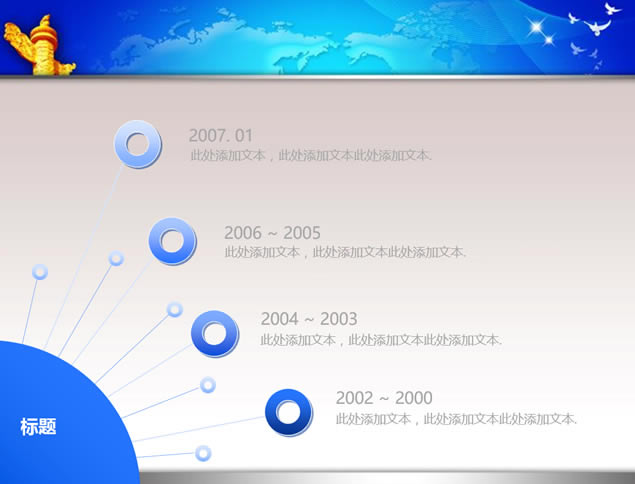 2007. 01
此处添加文本，此处添加文本此处添加文本.

2006 ~ 2005
此处添加文本，此处添加文本此处添加文本.

2004 ~ 2003
此处添加文本，此处添加文本此处添加文本.

2002 ~ 2000
此处添加文本，此处添加文本此处添加文本.

标题